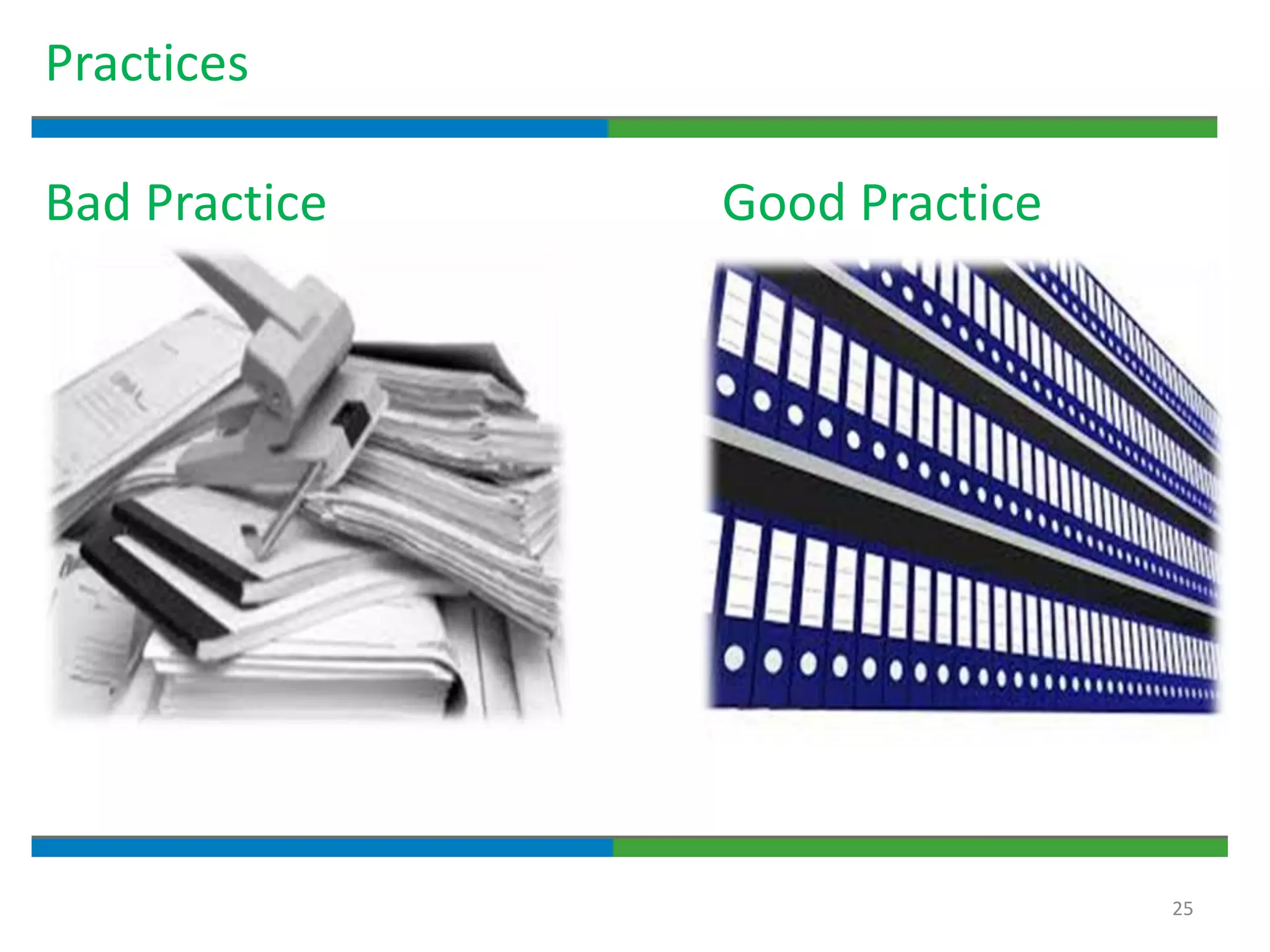 Practices

Bad Practice

Good Practice

25